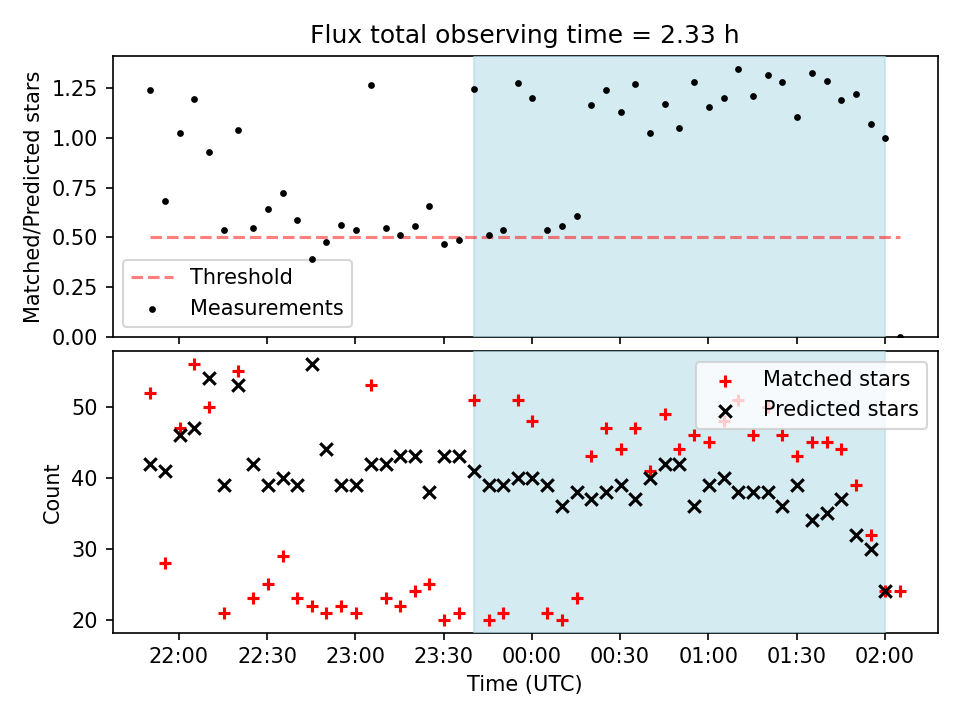 Flux total observing time = 2.33 h

Matched/Predicted stars

1.25
1.00
0.75
0.50
0.25
0.00

Threshold
Measurements

Count

50
40
30
20

Matched stars
Predicted stars

22:00
22:30
23:00
23:30
00:00
00:30
01:00
01:30
02:00

Time (UTC)